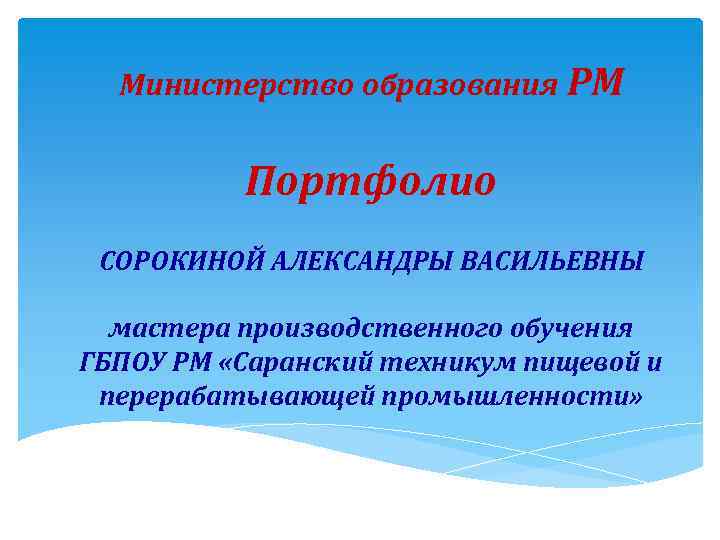 Министерство образования РМ

Портфолио

СОРОКИНОЙ АЛЕКСАНДРЫ ВАСИЛЬЕВНЫ

мастера производственного обучения ГБПОУ РМ «Саранский техникум пищевой и перерабатывающей промышленности»